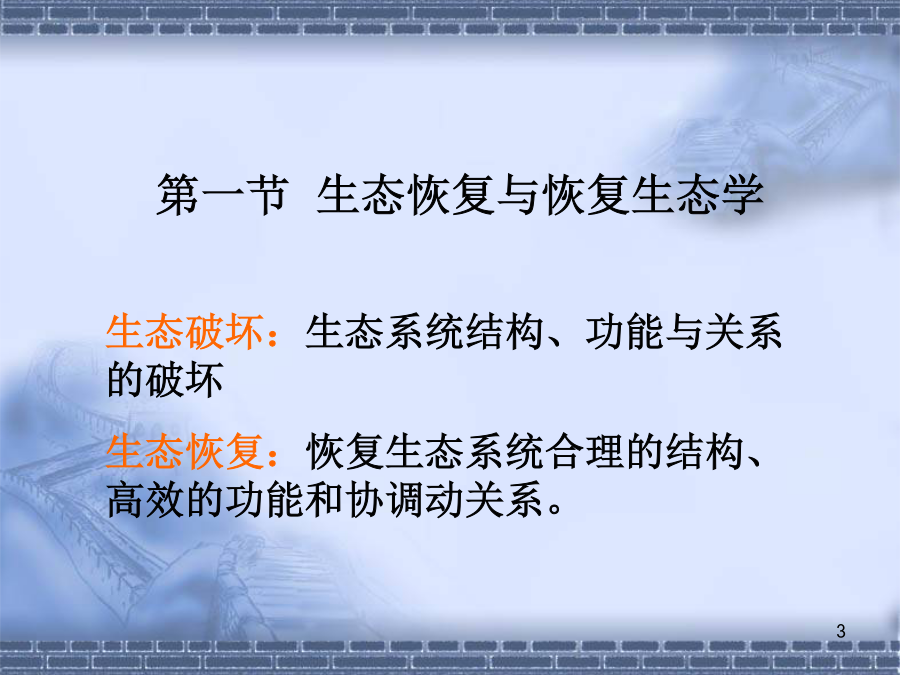 第一节 生态恢复与恢复生态学

生态破坏：生态系统结构、功能与关系的破坏

生态恢复：恢复生态系统合理的结构、高效的功能和协调动关系。

3